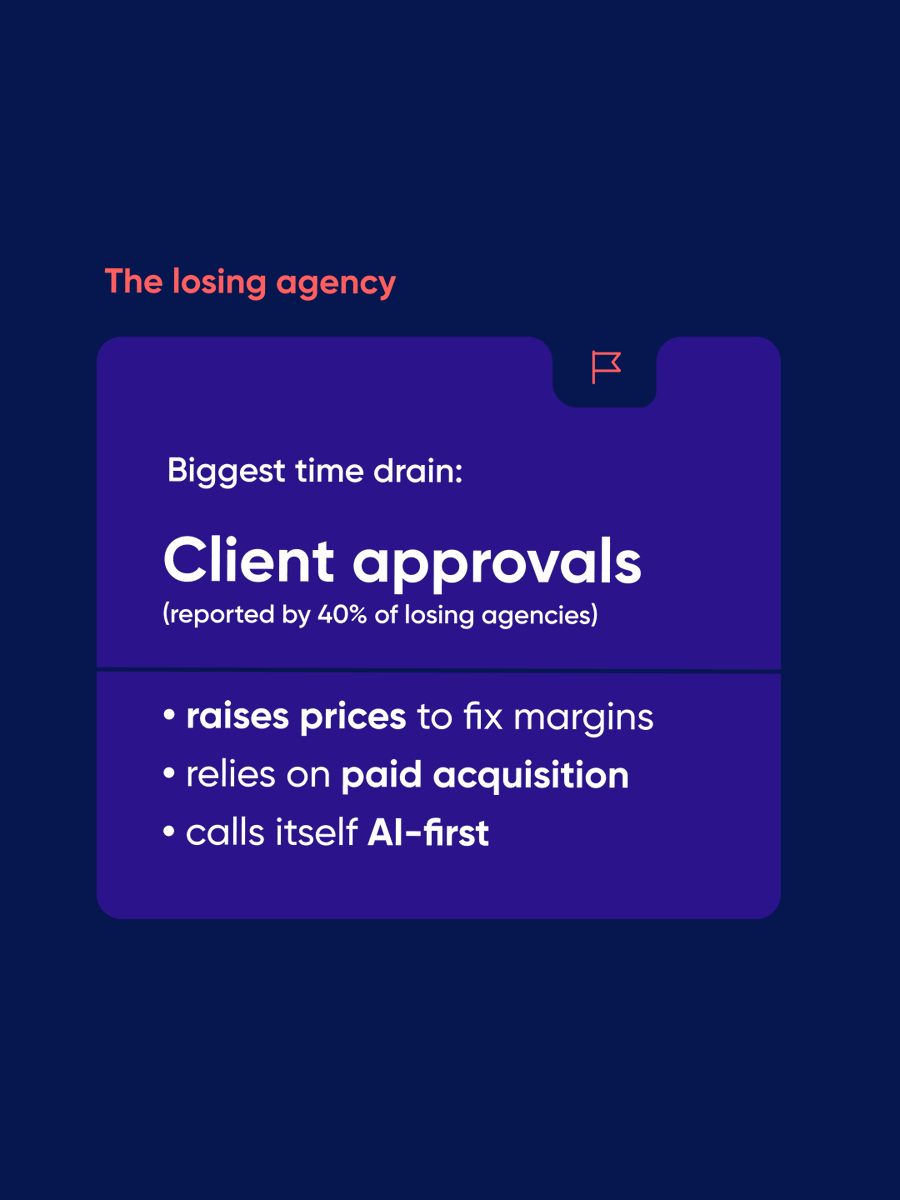 The losing agency

Biggest time drain:

Client approvals
(reported by 40% of losing agencies)

• raises prices to fix margins
• relies on paid acquisition
• calls itself AI-first